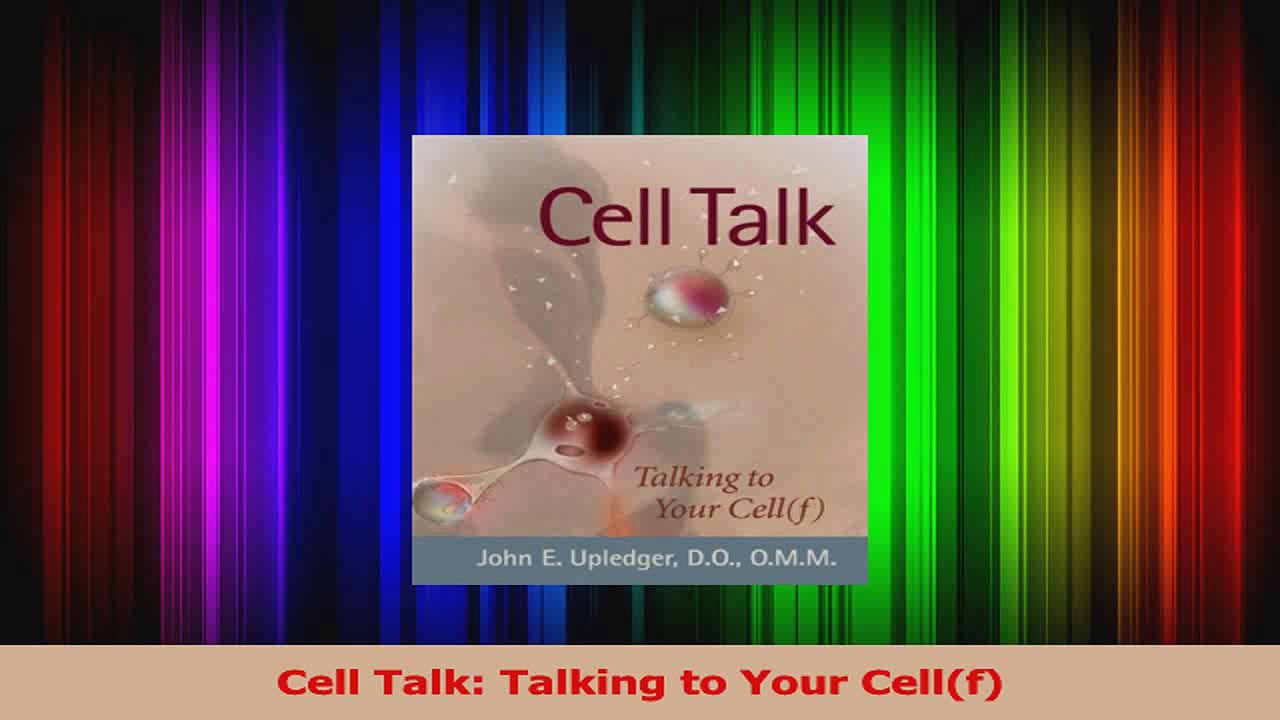 Cell Talk

Talking to Your Cell(f)

John E. Upledger, D.O., O.M.M.

Cell Talk: Talking to Your Cell(f)